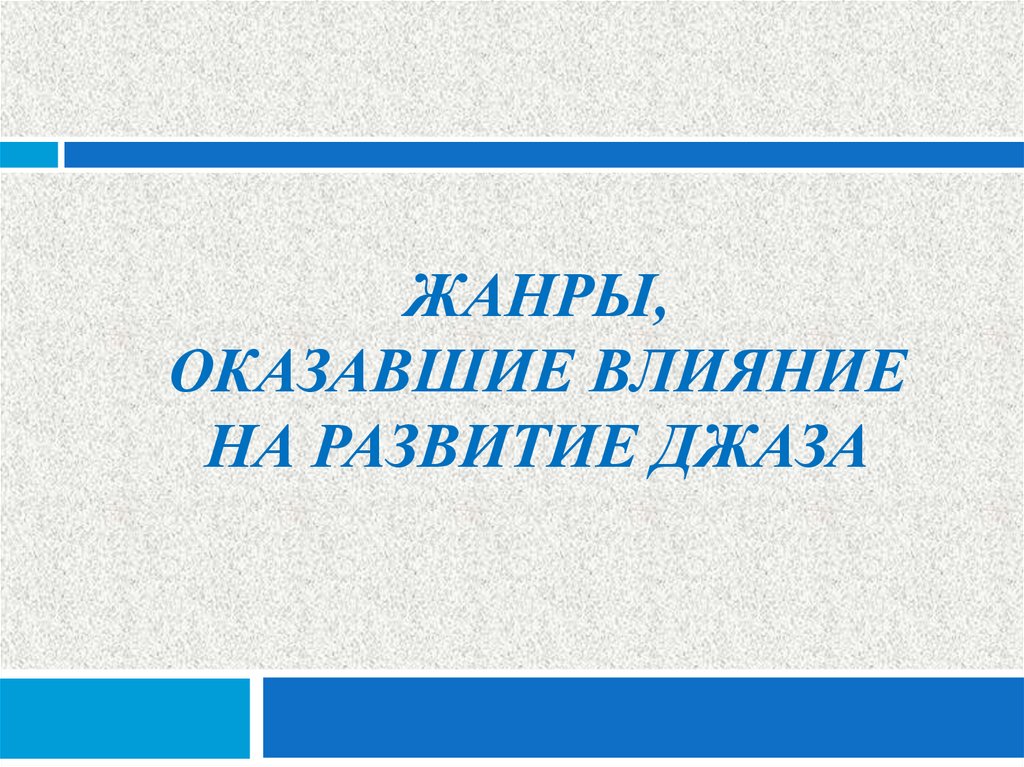 ЖАНРЫ,
ОКАЗАВШИЕ ВЛИЯНИЕ
НА РАЗВИТИЕ ДЖАЗА